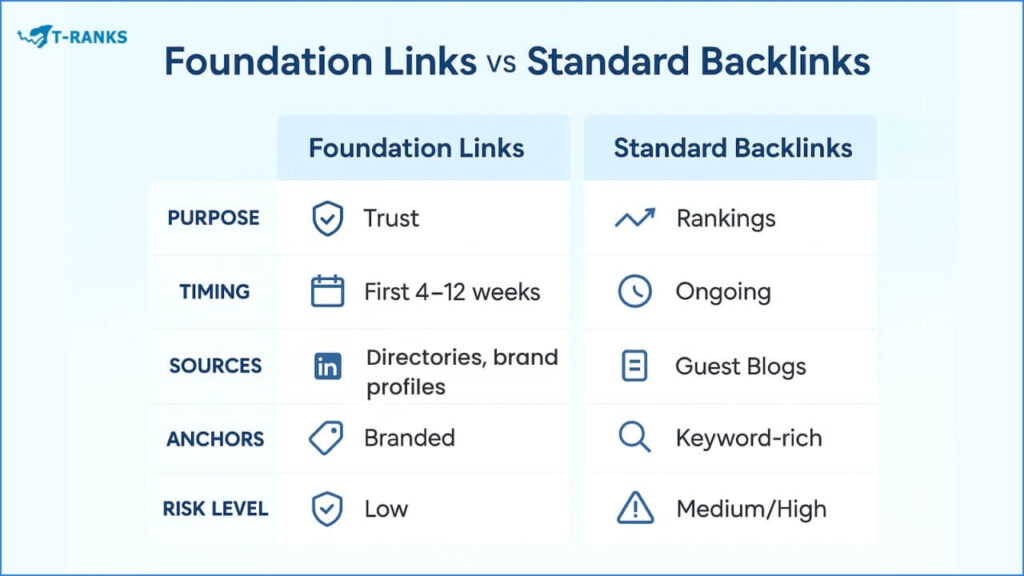 T-RANKS

Foundation Links vs Standard Backlinks

| | Foundation Links | Standard Backlinks |
|---|---|---|
| PURPOSE | Trust | Rankings |
| TIMING | First 4–12 weeks | Ongoing |
| SOURCES | Directories, brand profiles | Guest Blogs |
| ANCHORS | Branded | Keyword-rich |
| RISK LEVEL | Low | Medium/High |